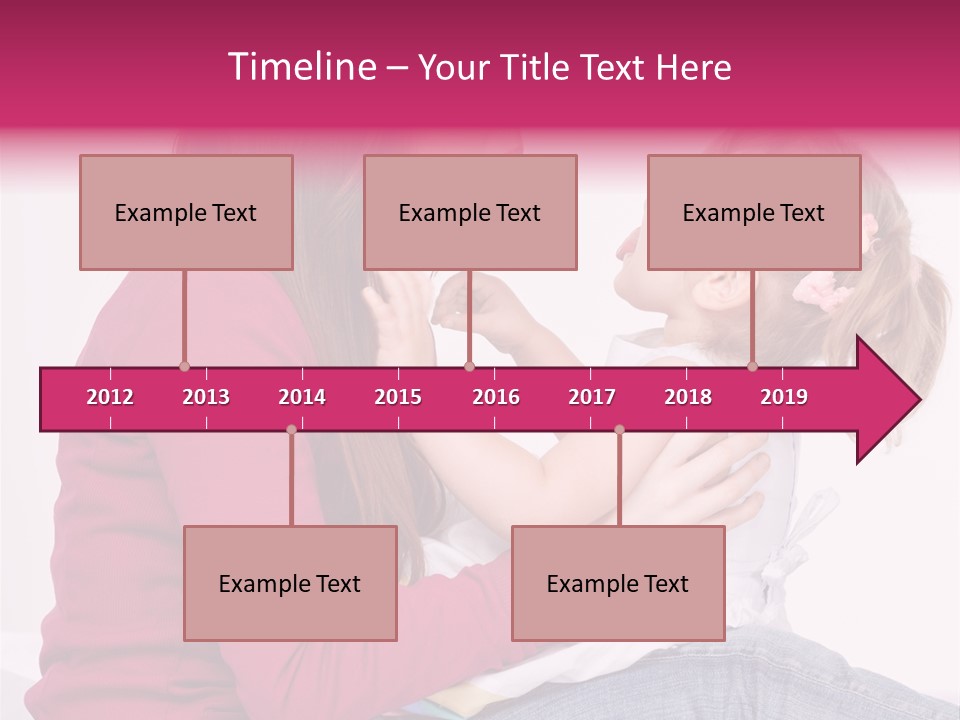 Timeline – Your Title Text Here

Example Text

Example Text

Example Text

2012 2013 2014 2015 2016 2017 2018 2019

Example Text

Example Text